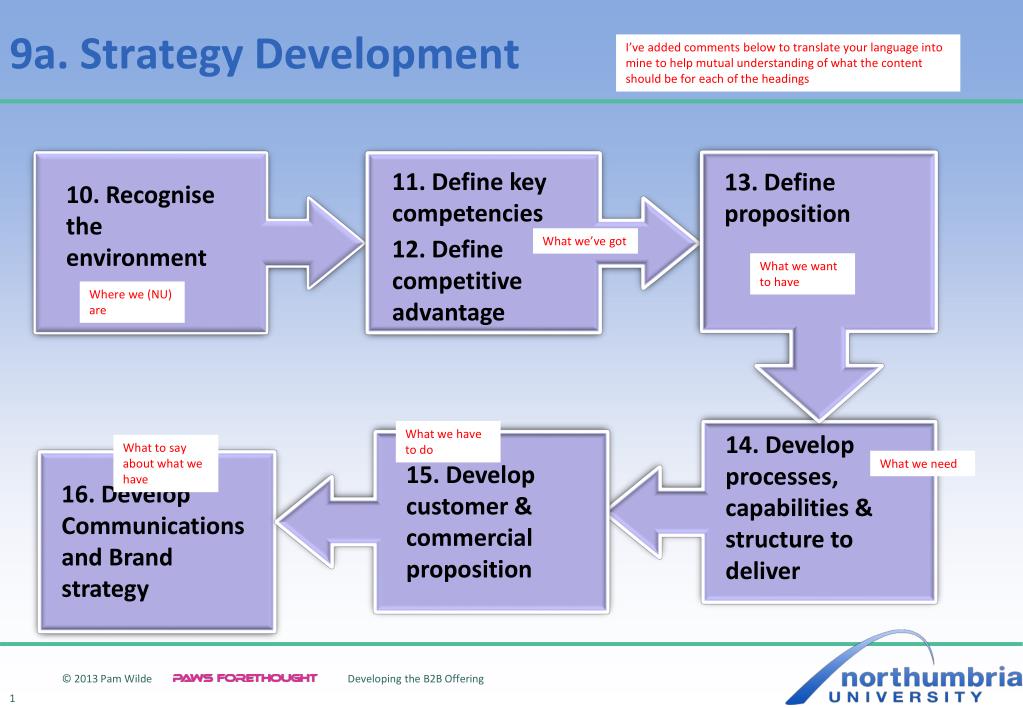 9a. Strategy Development

I've added comments below to translate your language into mine to help mutual understanding of what the content should be for each of the headings

10. Recognise the environment

Where we (NU) are

11. Define key competencies

12. Define competitive advantage

What we've got

13. Define proposition

What we want to have

14. Develop processes, capabilities & structure to deliver

What we need

What we have to do

15. Develop customer & commercial proposition

What to say about what we have

16. Develop Communications and Brand strategy

© 2013 Pam Wilde PAWS FORETHOUGHT Developing the B2B Offering

northumbria UNIVERSITY

1